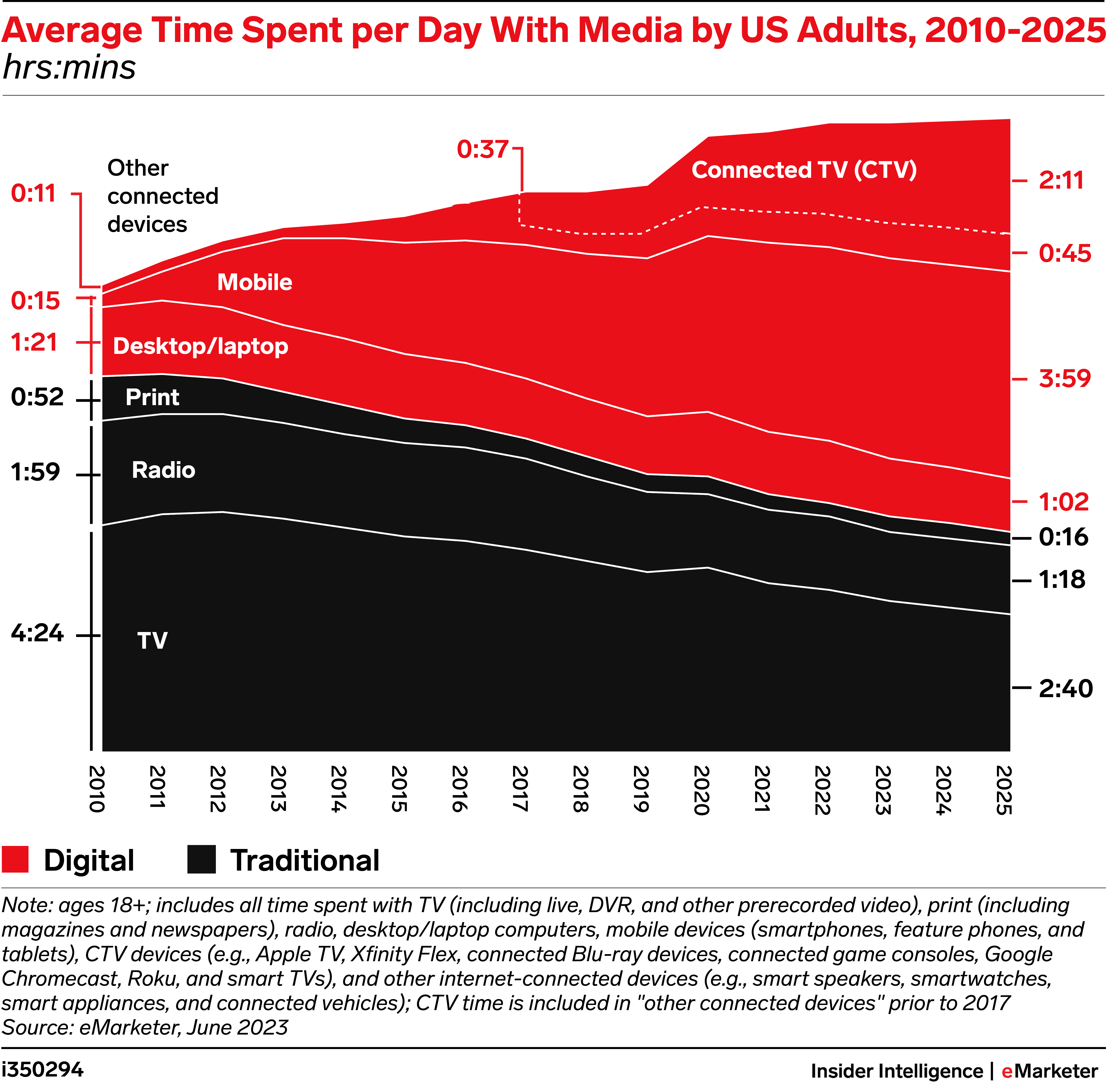 Average Time Spent per Day With Media by US Adults, 2010-2025
hrs:mins

0:11
Other connected devices
0:37
Connected TV (CTV)
2:11
0:45
Mobile
0:15
1:21
Desktop/laptop
3:59
0:52
Print
1:59
Radio
1:02
0:16
1:18
4:24
TV
2:40

2010
2011
2012
2013
2014
2015
2016
2017
2018
2019
2020
2021
2022
2023
2024
2025

Digital
Traditional

Note: ages 18+; includes all time spent with TV (including live, DVR, and other prerecorded video), print (including magazines and newspapers), radio, desktop/laptop computers, mobile devices (smartphones, feature phones, and tablets), CTV devices (e.g., Apple TV, Xfinity Flex, connected Blu-ray devices, connected game consoles, Google Chromecast, Roku, and smart TVs), and other internet-connected devices (e.g., smart speakers, smartwatches, smart appliances, and connected vehicles); CTV time is included in "other connected devices" prior to 2017
Source: eMarketer, June 2023

i350294
Insider Intelligence | eMarketer